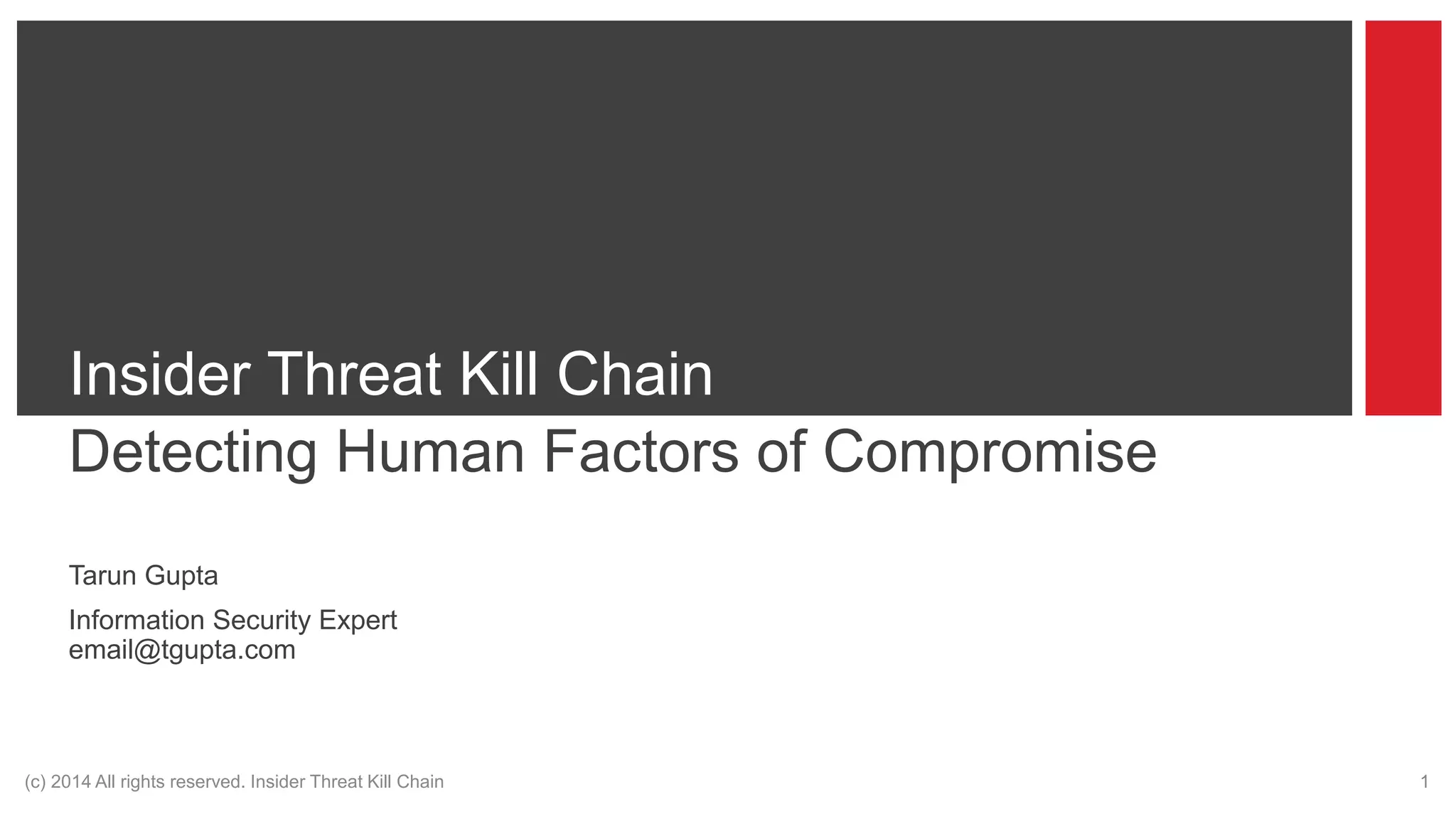 Insider Threat Kill Chain

Detecting Human Factors of Compromise

Tarun Gupta

Information Security Expert
email@tgupta.com

(c) 2014 All rights reserved. Insider Threat Kill Chain

1